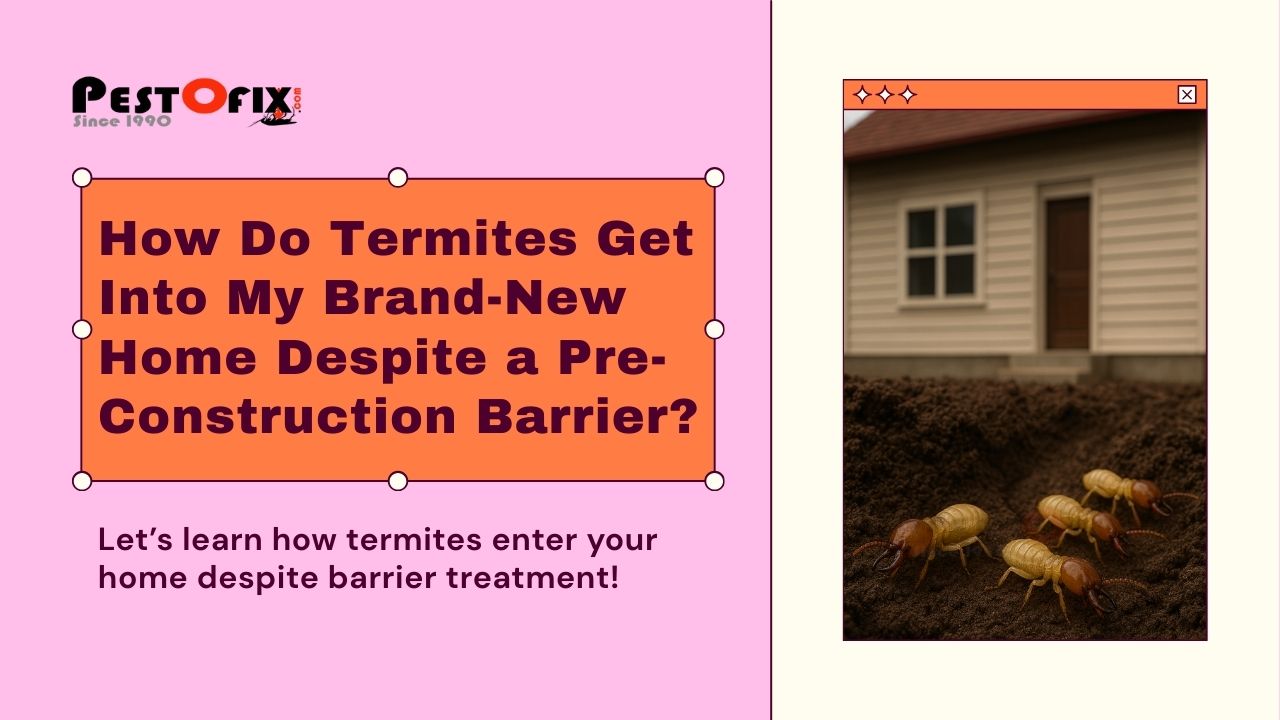 PESTOFIX.com
Since 1990

How Do Termites Get Into My Brand-New Home Despite a Pre-Construction Barrier?

Let's learn how termites enter your home despite barrier treatment!